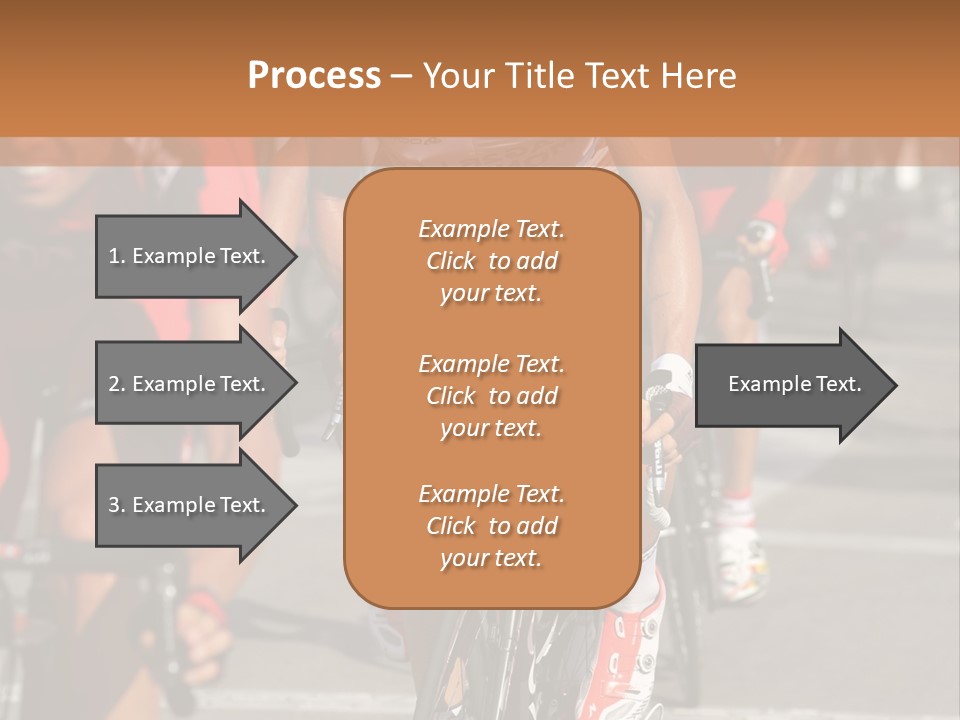 Process – Your Title Text Here

1. Example Text.

2. Example Text.

3. Example Text.

Example Text. Click to add your text.

Example Text. Click to add your text.

Example Text. Click to add your text.

Example Text.